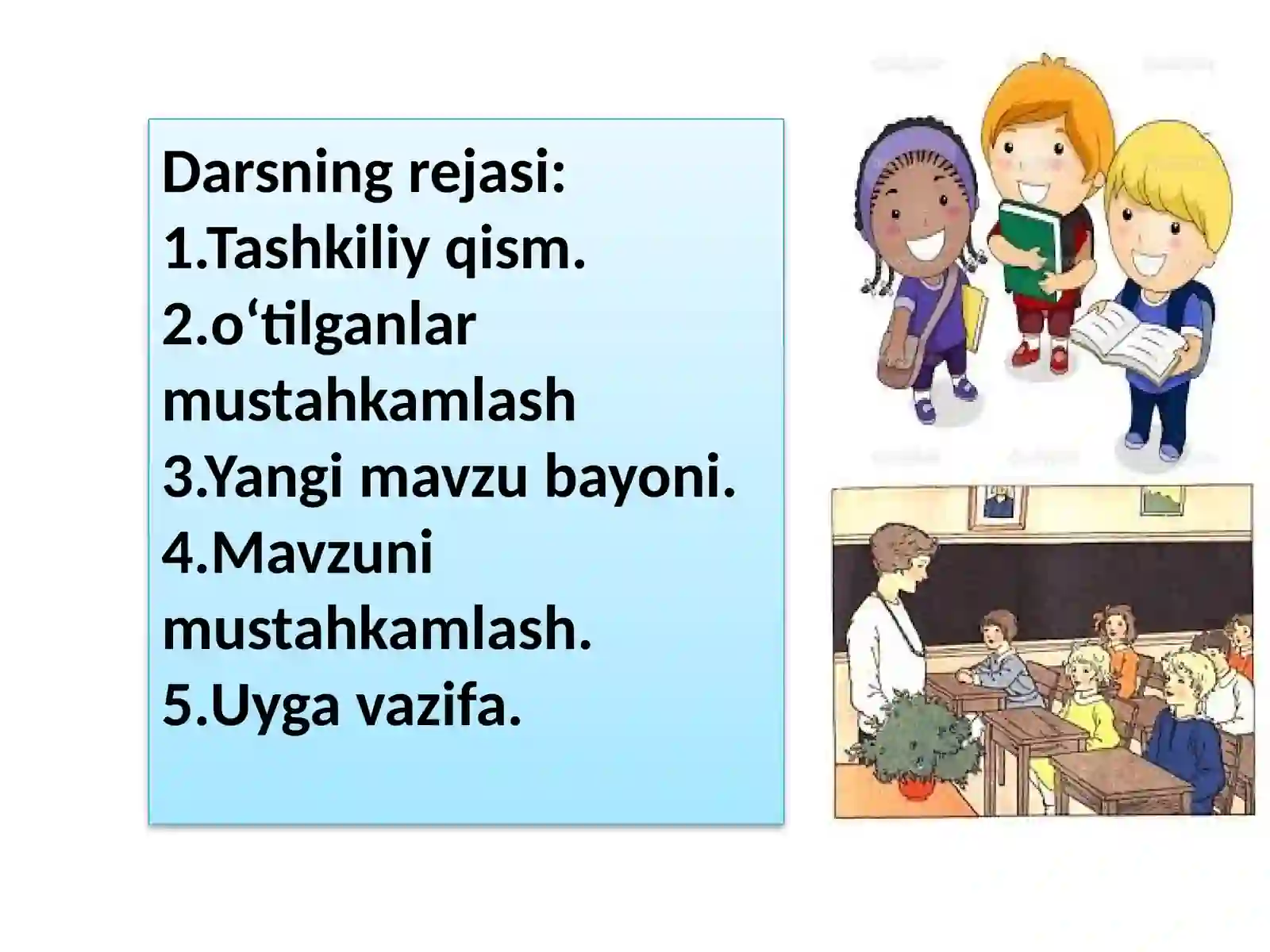 Darsning rejasi:
1.Tashkiliy qism.
2.o‘tilganlar mustahkamlash
3.Yangi mavzu bayoni.
4.Mavzuni mustahkamlash.
5.Uyga vazifa.